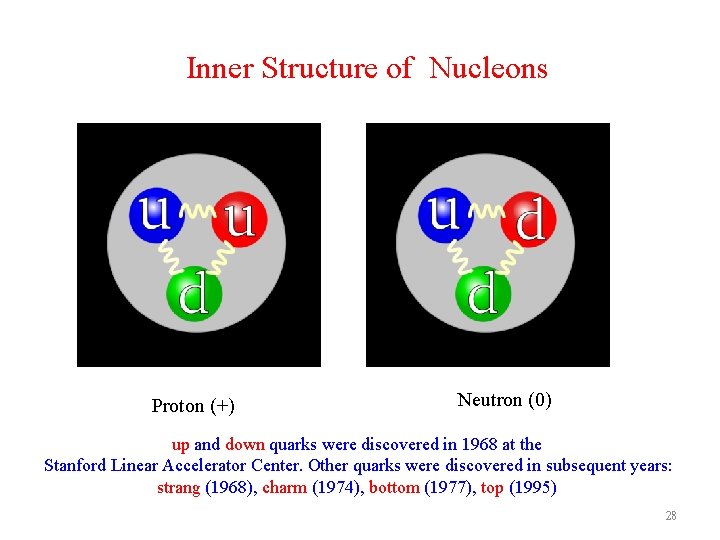 Inner Structure of Nucleons

u u d

u d d

Proton (+)

Neutron (0)

up and down quarks were discovered in 1968 at the Stanford Linear Accelerator Center. Other quarks were discovered in subsequent years: strang (1968), charm (1974), bottom (1977), top (1995)

28